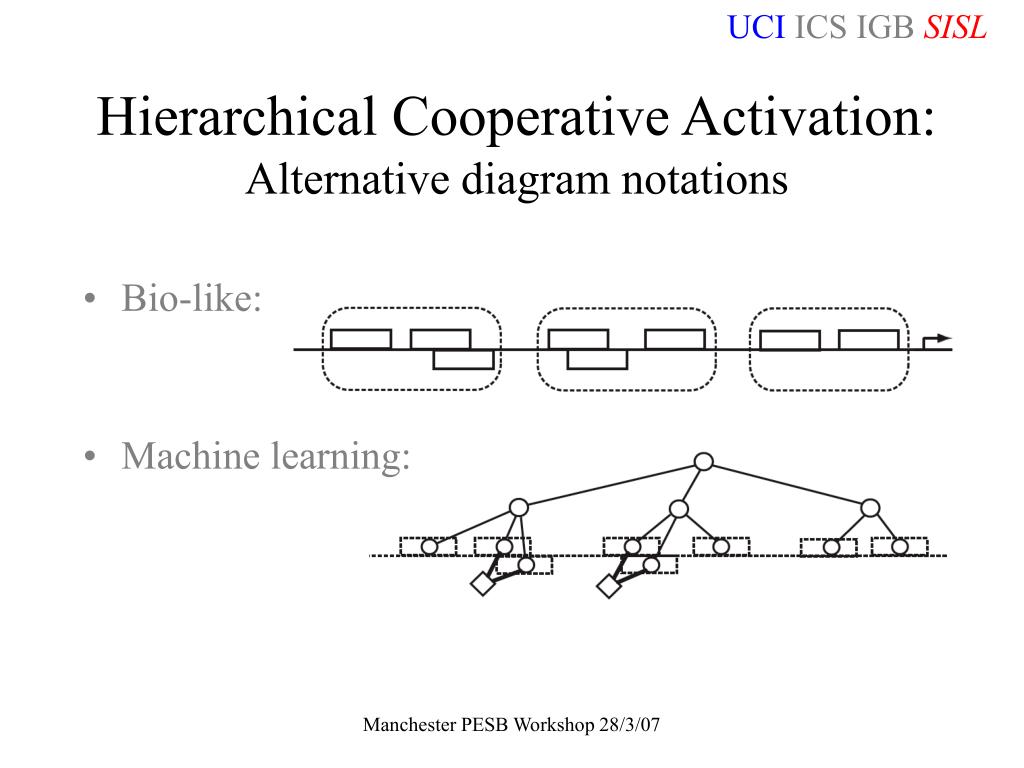 UCI ICS IGB SISL

Hierarchical Cooperative Activation:
Alternative diagram notations

• Bio-like:

• Machine learning:

Manchester PESB Workshop 28/3/07